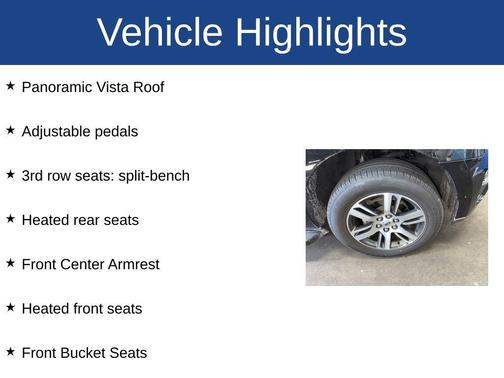 Vehicle Highlights

★ Panoramic Vista Roof

★ Adjustable pedals

★ 3rd row seats: split-bench

★ Heated rear seats

★ Front Center Armrest

★ Heated front seats

★ Front Bucket Seats